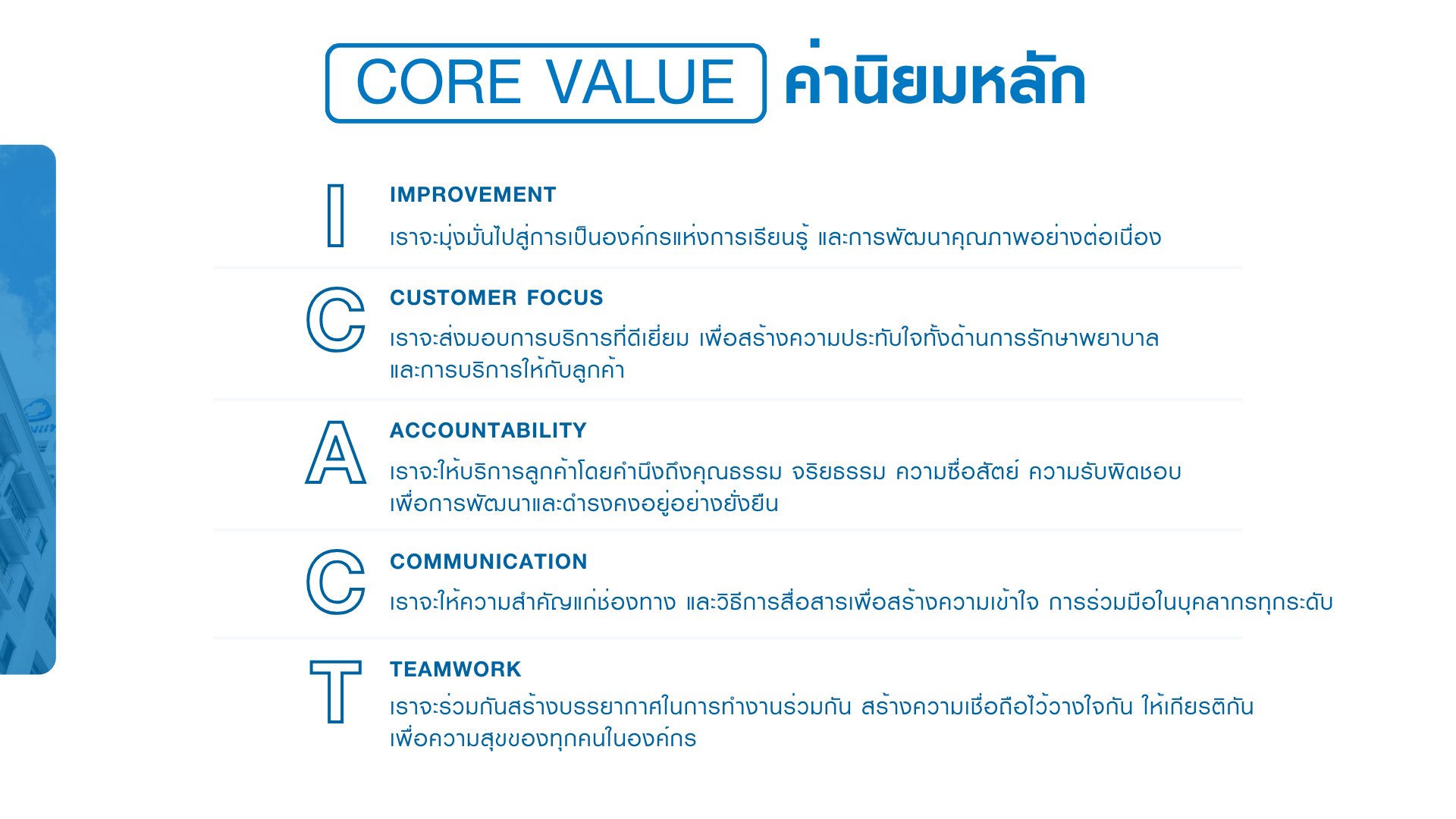 CORE VALUE ค่านิยมหลัก

I

IMPROVEMENT

เราจะมุ่งมั่นไปสู่การเป็นองค์กรแห่งการเรียนรู้ และการพัฒนาคุณภาพอย่างต่อเนื่อง

C

CUSTOMER FOCUS

เราจะส่งมอบการบริการที่ดีเยี่ยม เพื่อสร้างความประทับใจทั้งด้านการรักษาพยาบาล และการบริการให้กับลูกค้า

A

ACCOUNTABILITY

เราจะให้บริการลูกค้าโดยคำนึงถึงคุณธรรม จริยธรรม ความซื่อสัตย์ ความรับผิดชอบ เพื่อการพัฒนาและดำรงคงอยู่อย่างยั่งยืน

C

COMMUNICATION

เราจะให้ความสำคัญแก่ช่องทาง และวิธีการสื่อสารเพื่อสร้างความเข้าใจ การร่วมมือในบุคลากรทุกระดับ

T

TEAMWORK

เราจะร่วมกันสร้างบรรยากาศในการทำงานร่วมกัน สร้างความเชื่อถือไว้วางใจกัน ให้เกียรติกัน เพื่อความสุขของทุกคนในองค์กร